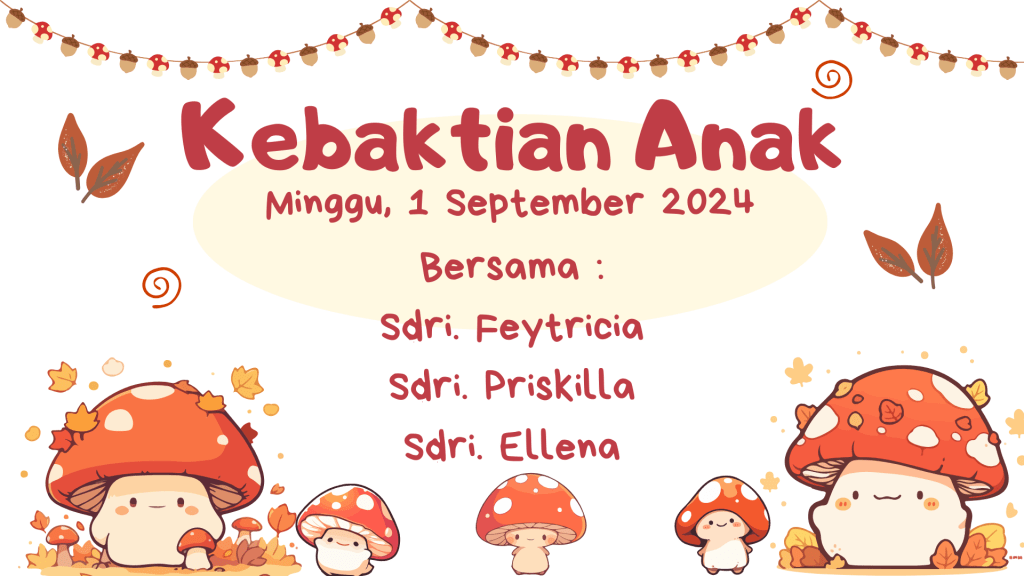 Kebaktian Anak

Minggu, 1 September 2024

Bersama :

Sdri. Feytricia

Sdri. Priskilla

Sdri. Ellena